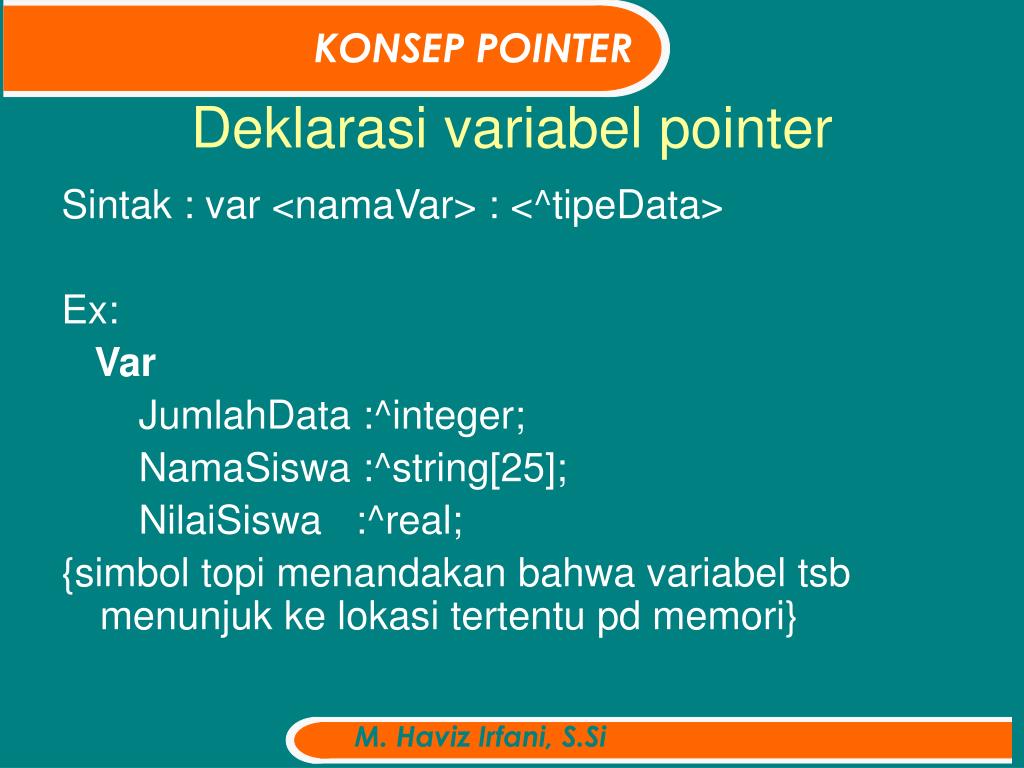 KONSEP POINTER

Deklarasi variabel pointer

Sintak : var <namaVar> : <^tipeData>

Ex:
Var
JumlahData :^integer;
NamaSiswa :^string[25];
NilaiSiswa :^real;
{simbol topi menandakan bahwa variabel tsb menunjuk ke lokasi tertentu pd memori}

M. Haviz Irfani, S.Si